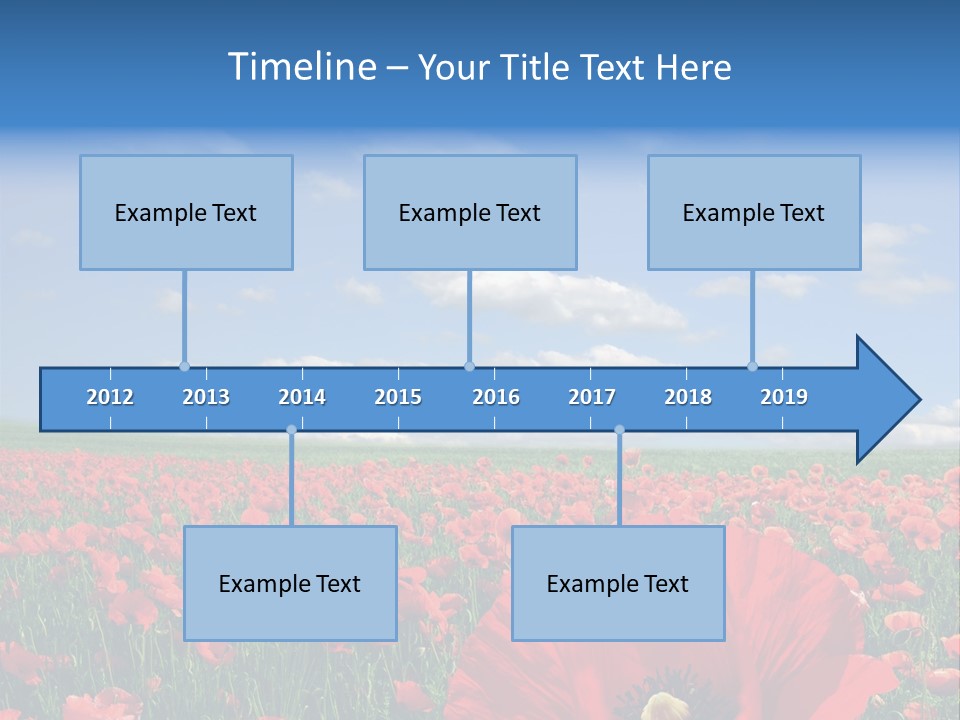 Timeline – Your Title Text Here

Example Text

Example Text

Example Text

2012 2013 2014 2015 2016 2017 2018 2019

Example Text

Example Text